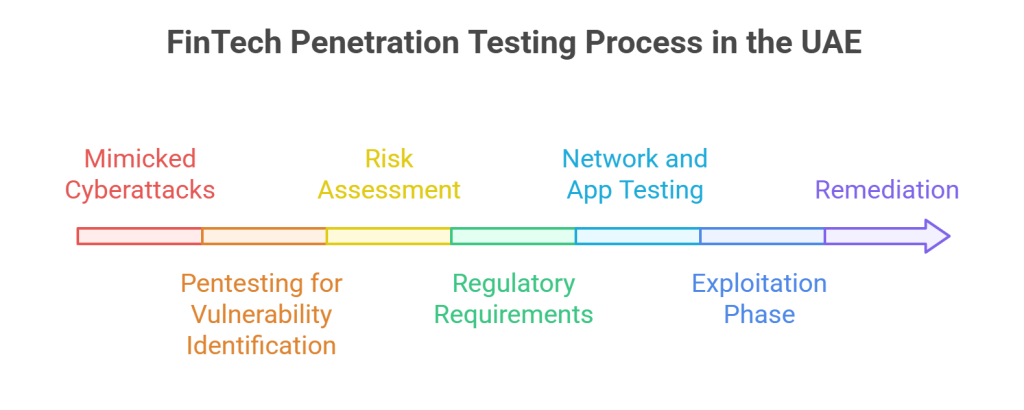 FinTech Penetration Testing Process in the UAE

Mimicked Cyberattacks

Pentesting for Vulnerability Identification

Risk Assessment

Regulatory Requirements

Network and App Testing

Exploitation Phase

Remediation